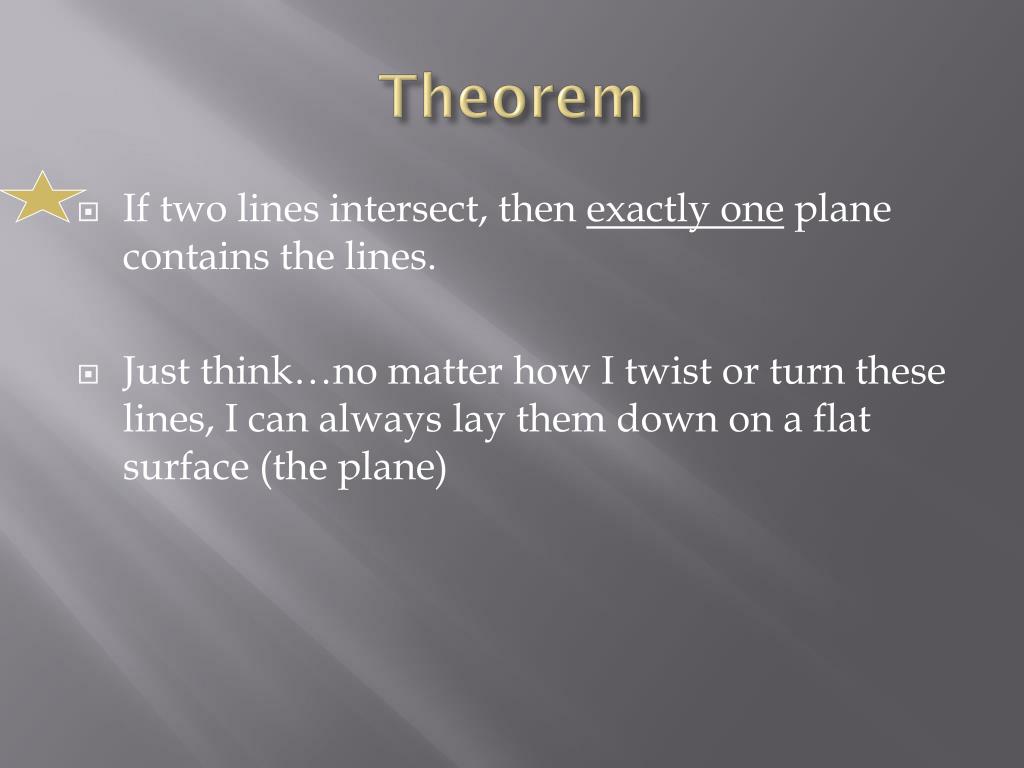 Theorem

If two lines intersect, then exactly one plane contains the lines.

Just think…no matter how I twist or turn these lines, I can always lay them down on a flat surface (the plane)